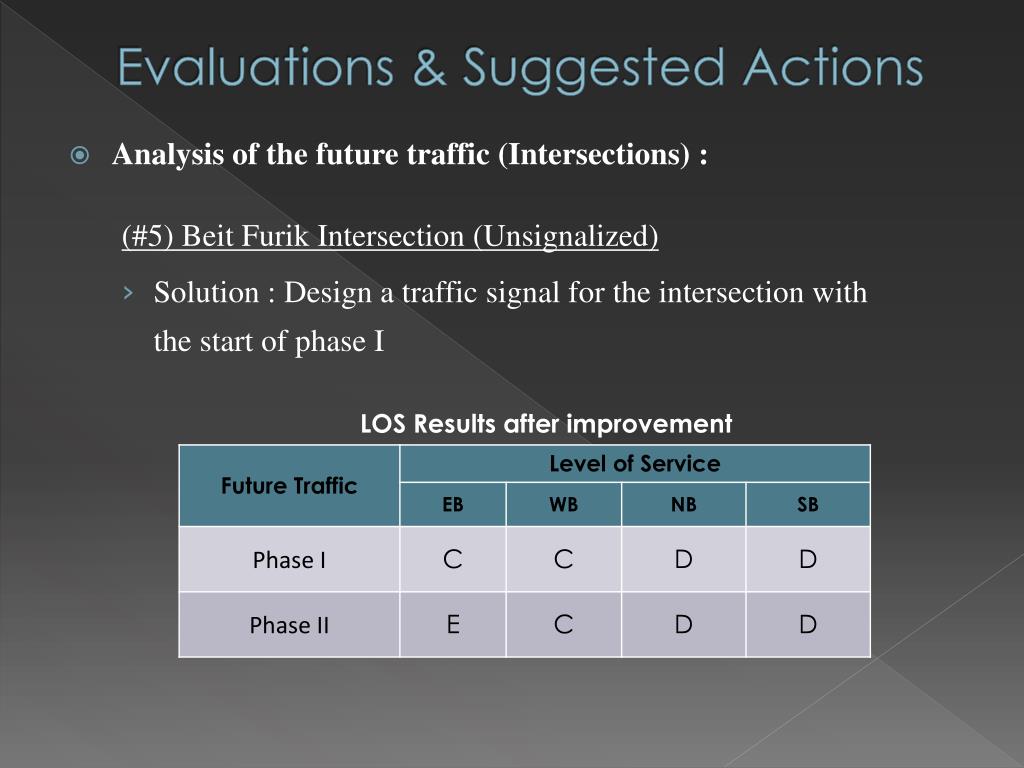 Evaluations & Suggested Actions

Analysis of the future traffic (Intersections) :

(#5) Beit Furik Intersection (Unsignalized)

› Solution : Design a traffic signal for the intersection with the start of phase I

LOS Results after improvement

| Future Traffic | Level of Service | | | |
|---|---|---|---|---|
| | EB | WB | NB | SB |
| Phase I | C | C | D | D |
| Phase II | E | C | D | D |